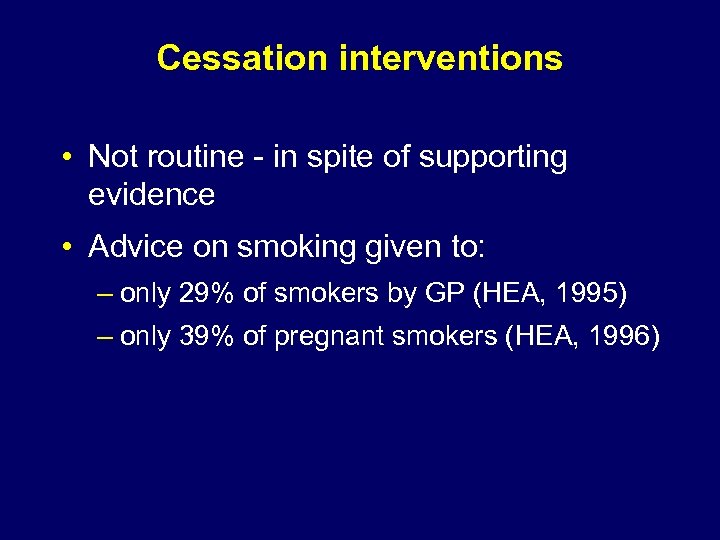 Cessation interventions

• Not routine - in spite of supporting evidence

• Advice on smoking given to:

– only 29% of smokers by GP (HEA, 1995)

– only 39% of pregnant smokers (HEA, 1996)